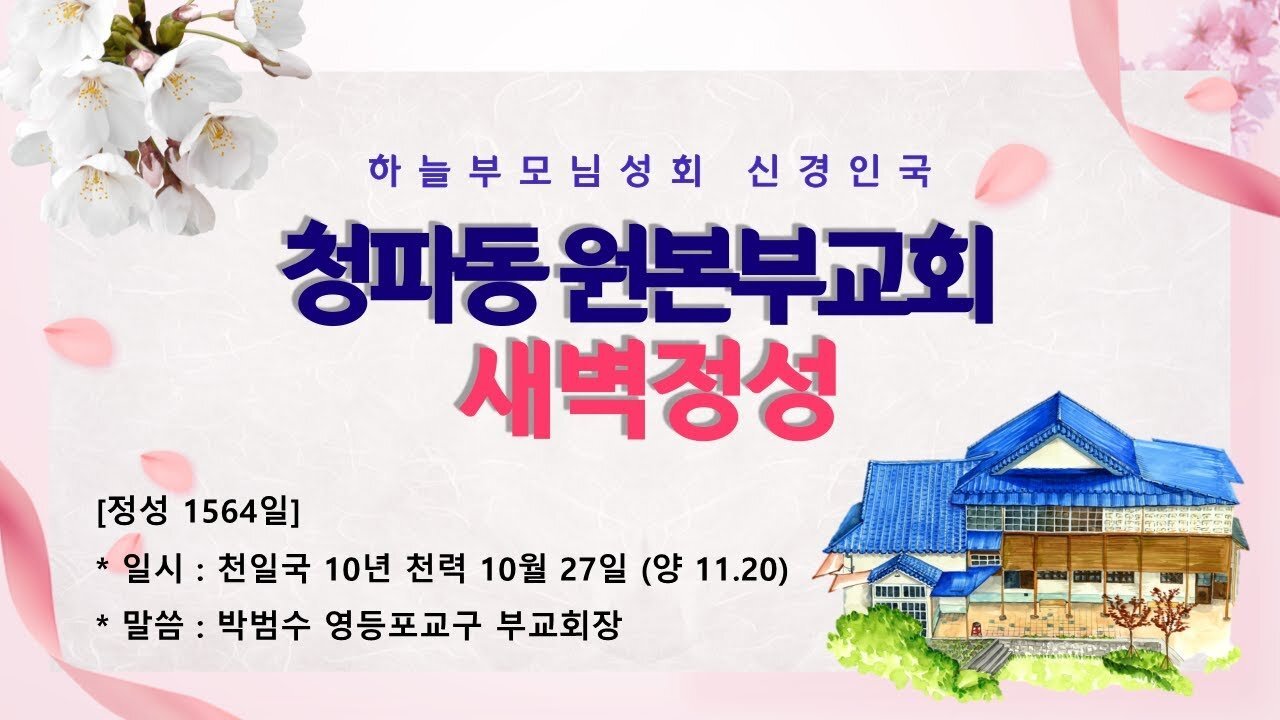 하늘부모님성회 신경인국

청파동 원본부교회
새벽정성

[정성 1564일]

* 일시 : 천일국 10년 천력 10월 27일 (양 11.20)

* 말씀 : 박범수 영등포교구 부교회장